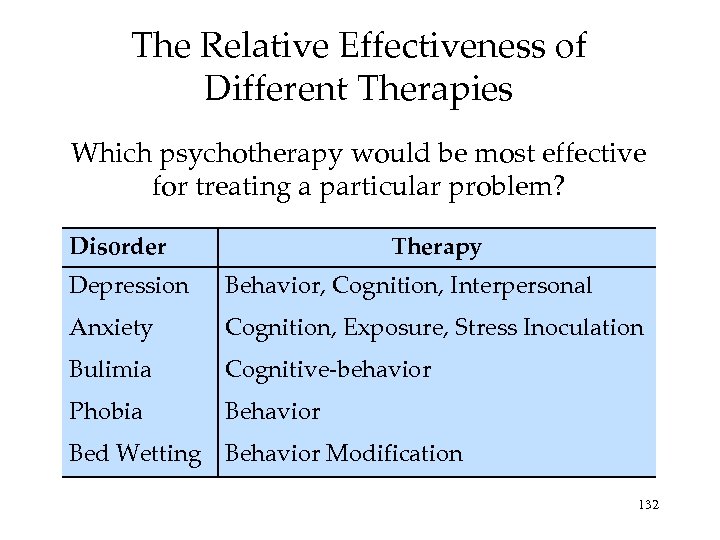 The Relative Effectiveness of Different Therapies

Which psychotherapy would be most effective for treating a particular problem?

| Disorder | Therapy |
|---|---|
| Depression | Behavior, Cognition, Interpersonal |
| Anxiety | Cognition, Exposure, Stress Inoculation |
| Bulimia | Cognitive-behavior |
| Phobia | Behavior |
| Bed Wetting | Behavior Modification |

132